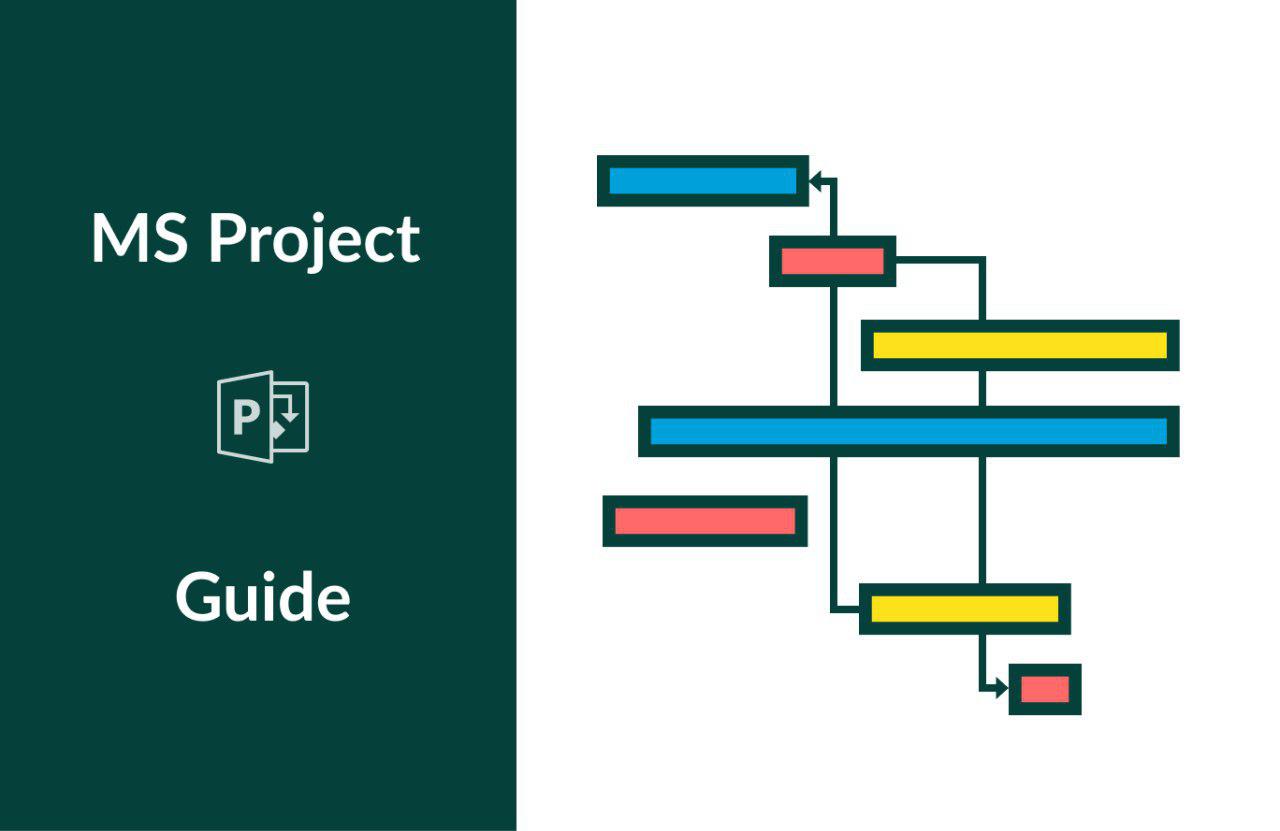 MS Project

P

Guide